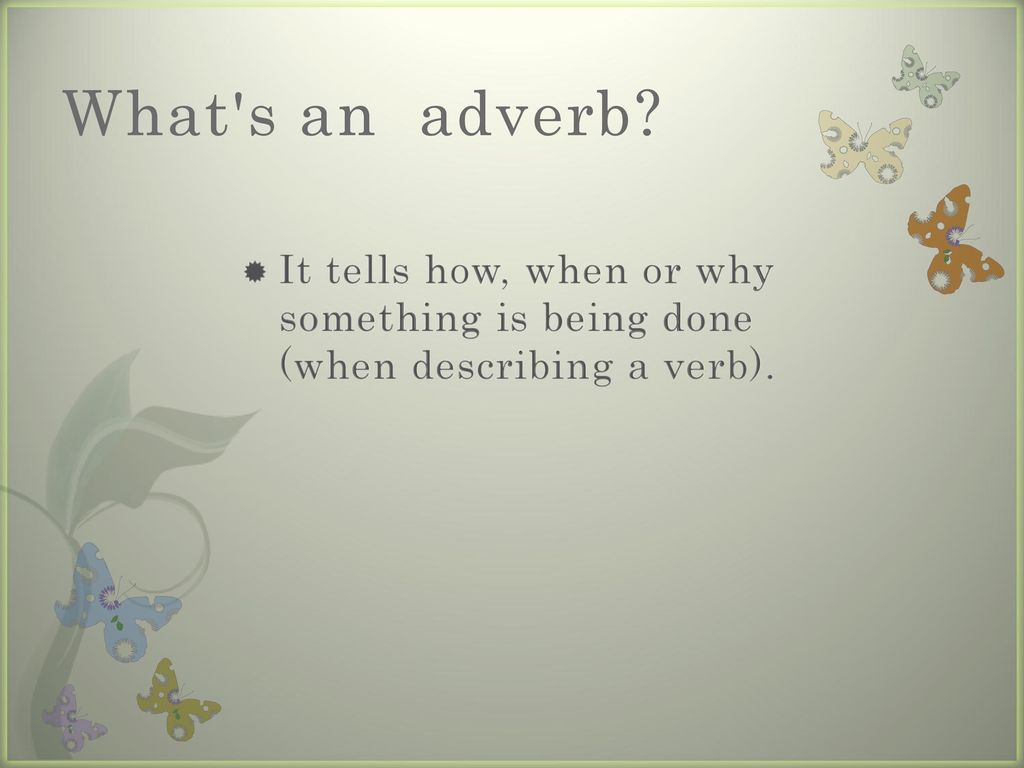 What's an adverb?

It tells how, when or why something is being done (when describing a verb).